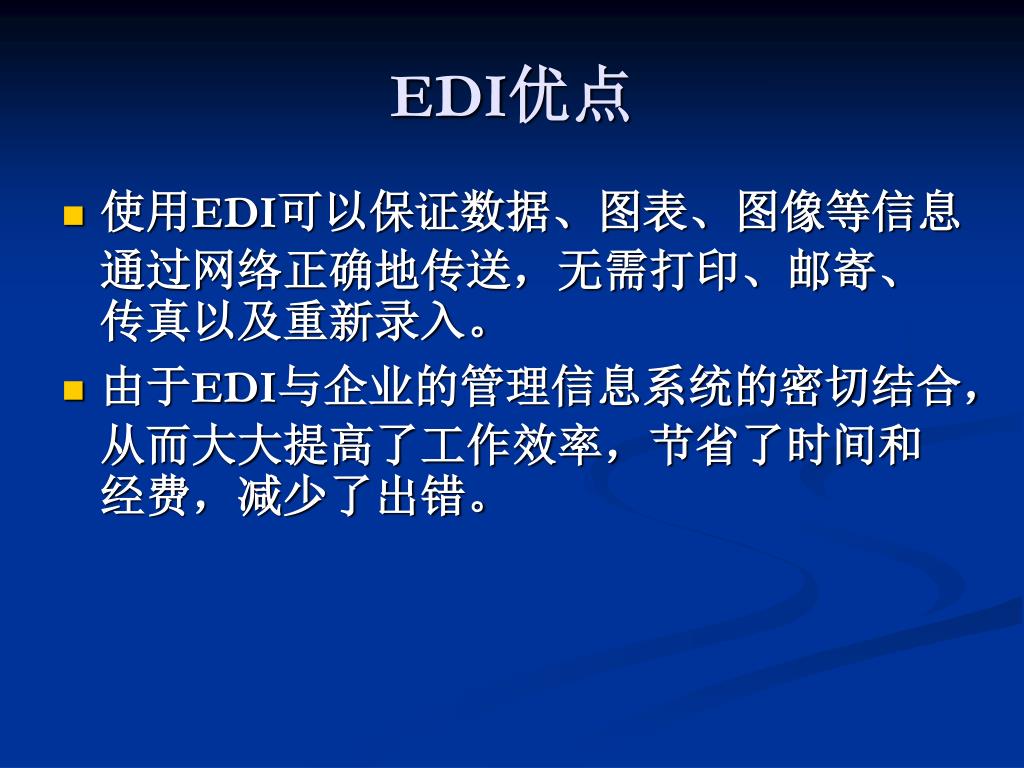 EDI优点

使用EDI可以保证数据、图表、图像等信息通过网络正确地传送，无需打印、邮寄、传真以及重新录入。

由于EDI与企业的管理信息系统的密切结合，从而大大提高了工作效率，节省了时间和经费，减少了出错。